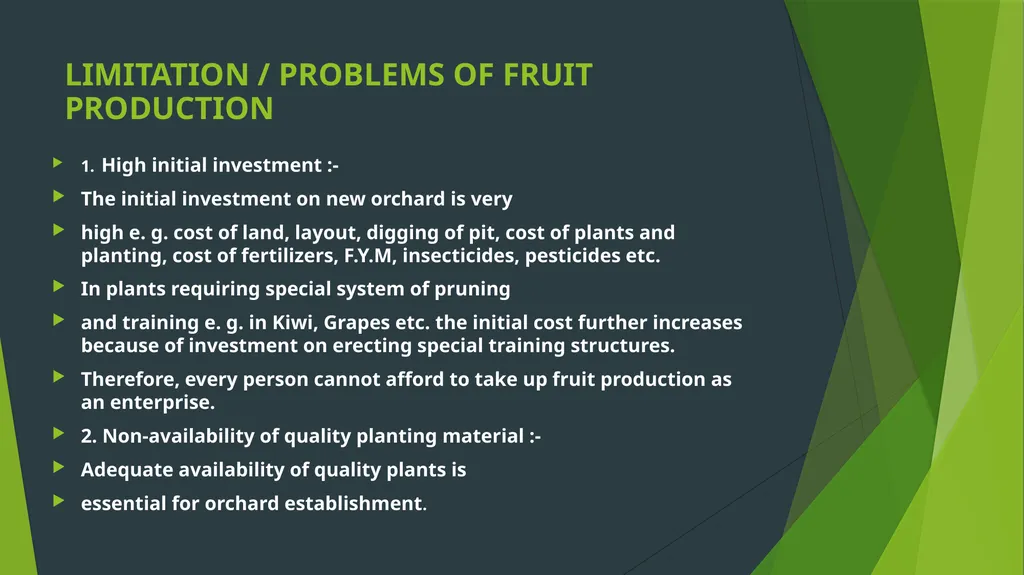 LIMITATION / PROBLEMS OF FRUIT PRODUCTION

1. High initial investment :-

The initial investment on new orchard is very

high e. g. cost of land, layout, digging of pit, cost of plants and planting, cost of fertilizers, F.Y.M, insecticides, pesticides etc.

In plants requiring special system of pruning

and training e. g. in Kiwi, Grapes etc. the initial cost further increases because of investment on erecting special training structures.

Therefore, every person cannot afford to take up fruit production as an enterprise.

2. Non-availability of quality planting material :-

Adequate availability of quality plants is

essential for orchard establishment.